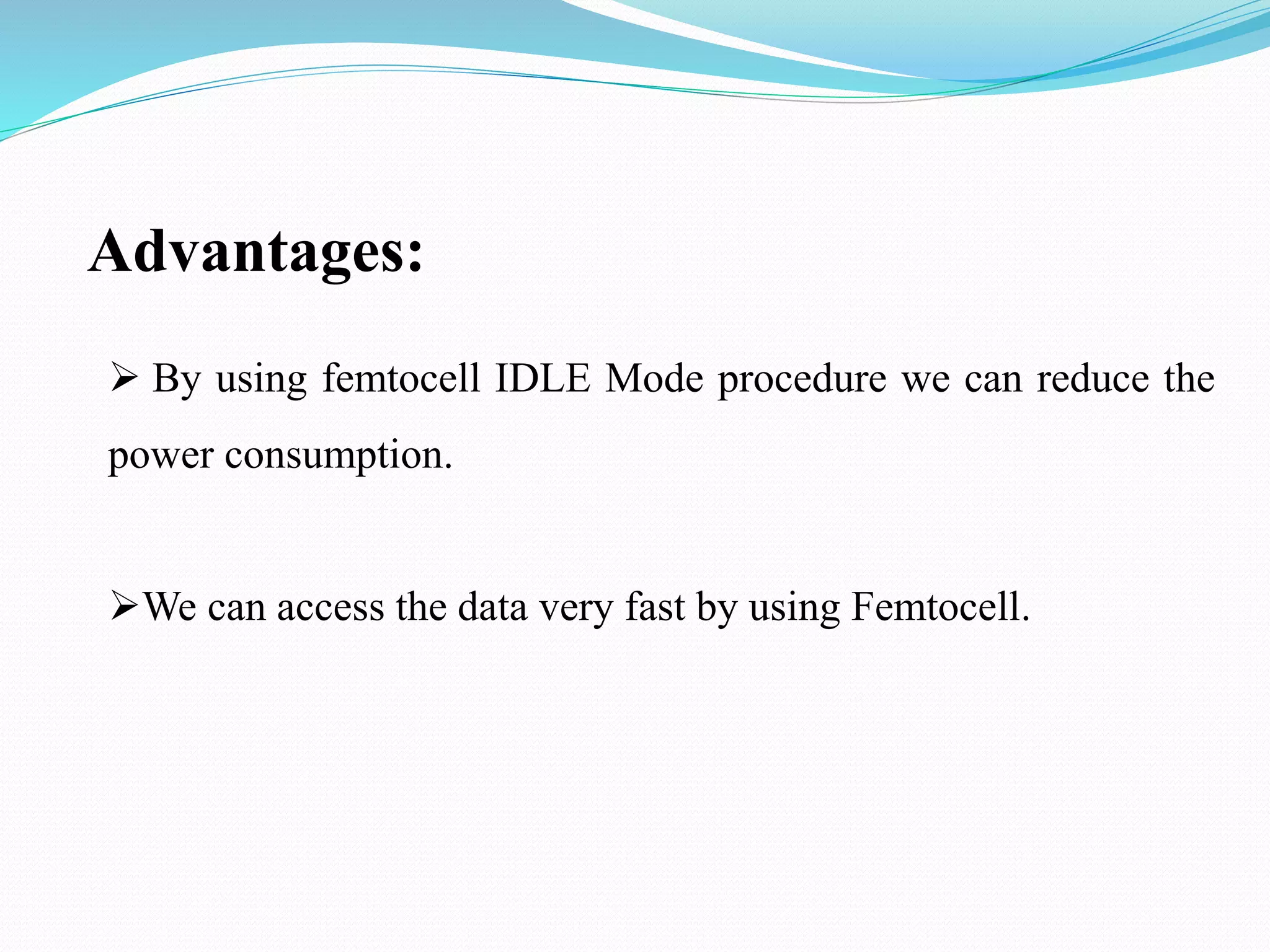 Advantages:

➢ By using femtocell IDLE Mode procedure we can reduce the power consumption.

➢We can access the data very fast by using Femtocell.